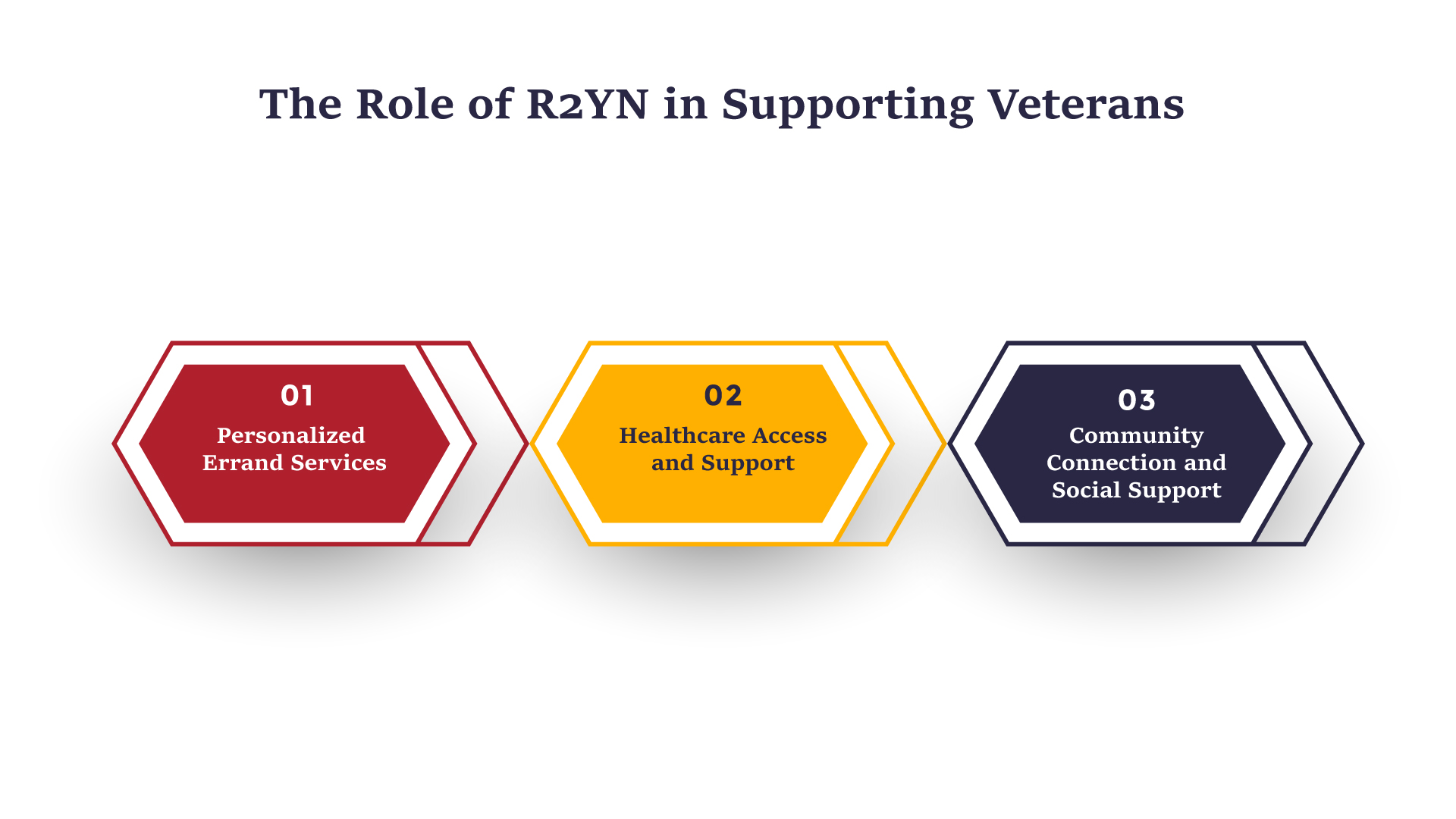 The Role of R2YN in Supporting Veterans

01
Personalized Errand Services

02
Healthcare Access and Support

03
Community Connection and Social Support